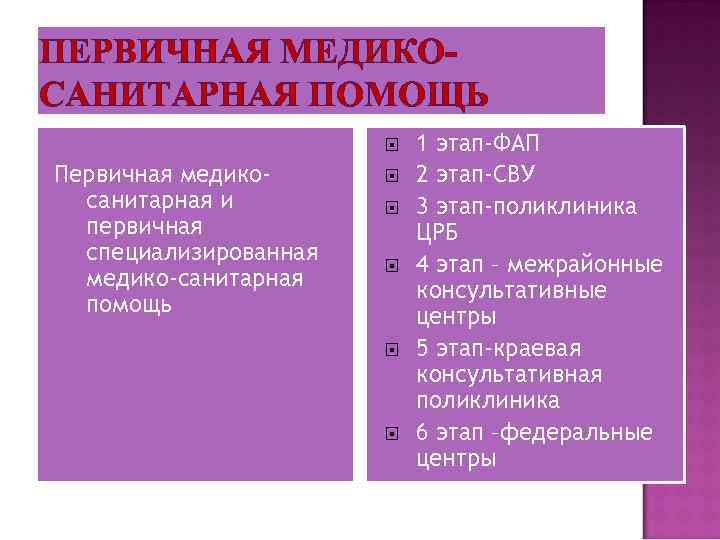 ПЕРВИЧНАЯ МЕДИКО-САНИТАРНАЯ ПОМОЩЬ

Первичная медико-санитарная и первичная специализированная медико-санитарная помощь

1 этап-ФАП
2 этап-СВУ
3 этап-поликлиника ЦРБ
4 этап - межрайонные консультативные центры
5 этап-краевая консультативная поликлиника
6 этап -федеральные центры